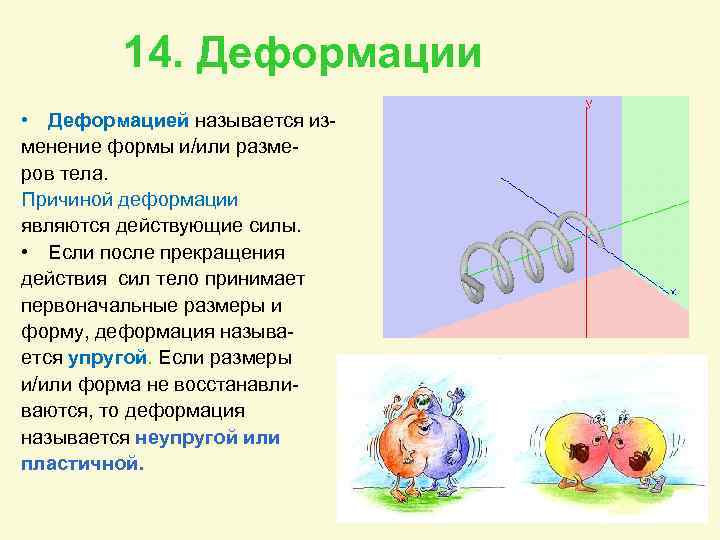 14. Деформации

• Деформацией называется изменение формы и/или размеров тела.
Причиной деформации являются действующие силы.

• Если после прекращения действия сил тело принимает первоначальные размеры и форму, деформация называется упругой. Если размеры и/или форма не восстанавливаются, то деформация называется неупругой или пластичной.

y
x